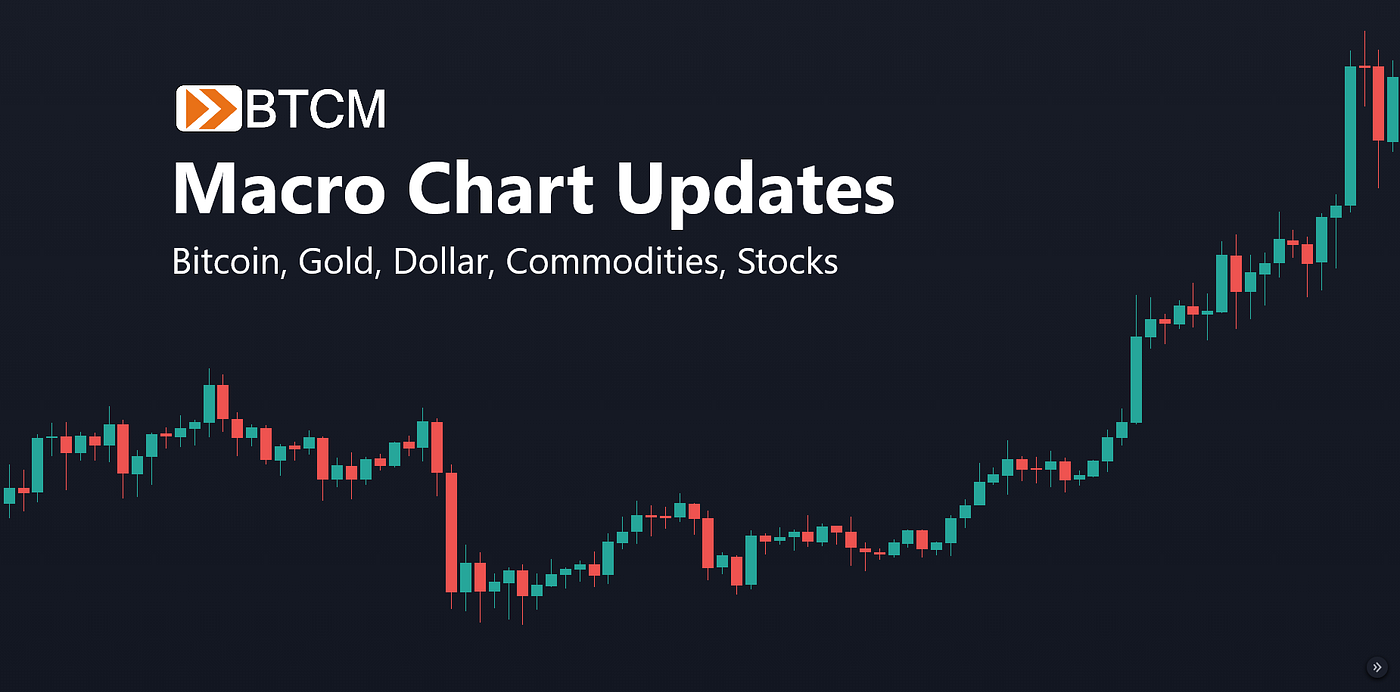 BTCM

Macro Chart Updates

Bitcoin, Gold, Dollar, Commodities, Stocks